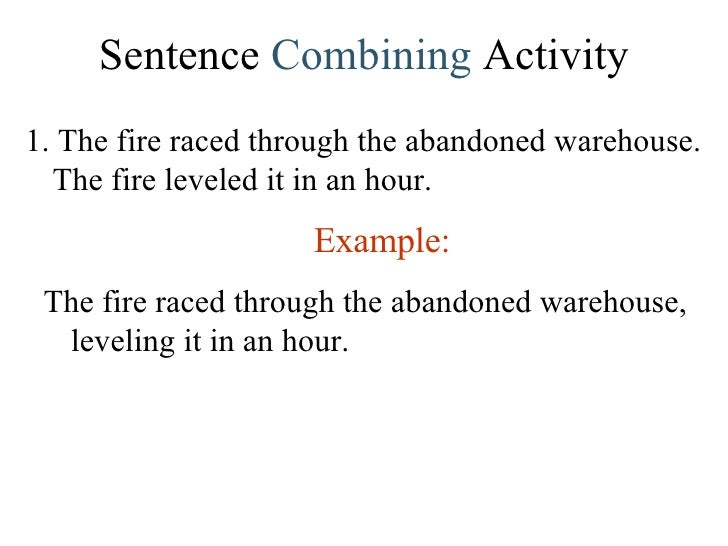 Sentence Combining Activity

1. The fire raced through the abandoned warehouse. The fire leveled it in an hour.

Example:

The fire raced through the abandoned warehouse, leveling it in an hour.